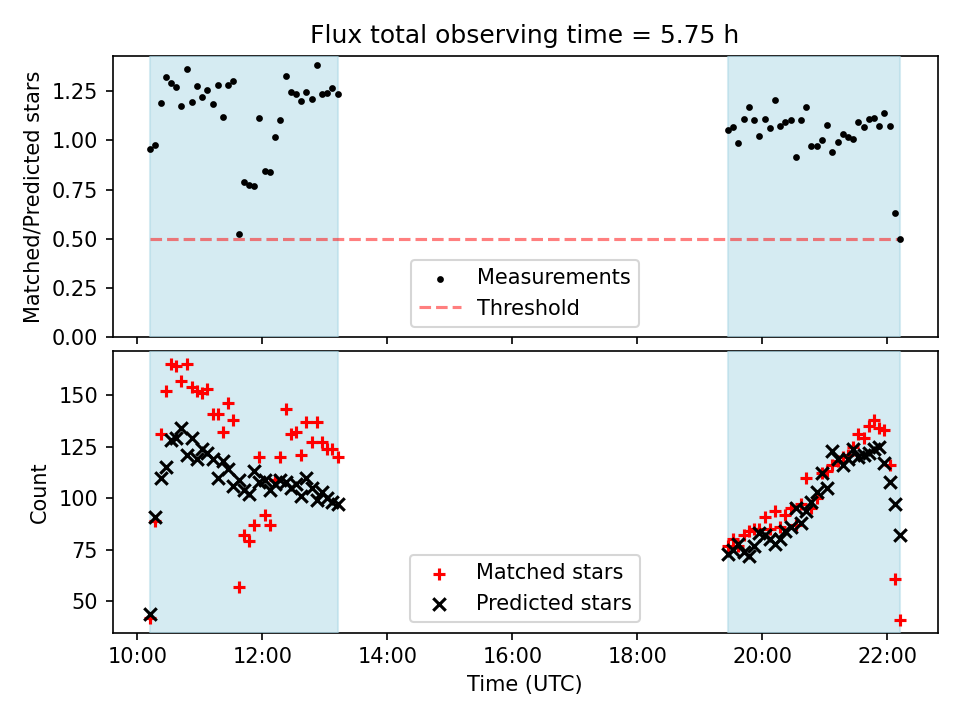 Flux total observing time = 5.75 h

Matched/Predicted stars

1.25
1.00
0.75
0.50
0.25
0.00

Measurements
Threshold

Count

150
125
100
75
50

Matched stars
Predicted stars

10:00
12:00
14:00
16:00
18:00
20:00
22:00

Time (UTC)